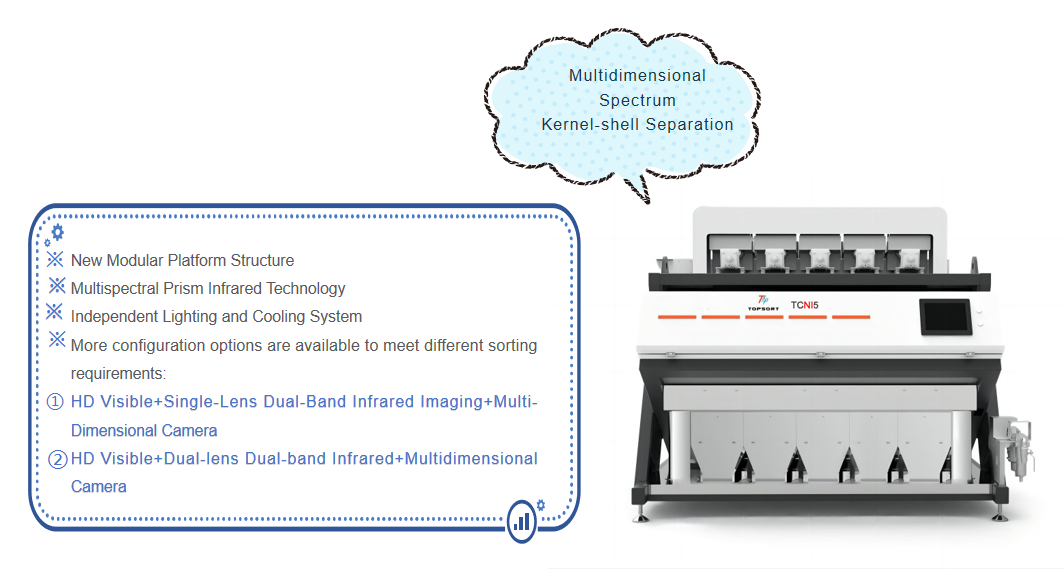 Multidimensional
Spectrum
Kernel-shell Separation

※ New Modular Platform Structure
※ Multispectral Prism Infrared Technology
※ Independent Lighting and Cooling System
※ More configuration options are available to meet different sorting requirements:
① HD Visible+Single-Lens Dual-Band Infrared Imaging+Multi-Dimensional Camera
② HD Visible+Dual-lens Dual-band Infrared+Multidimensional Camera

TOPSORT TCNI5